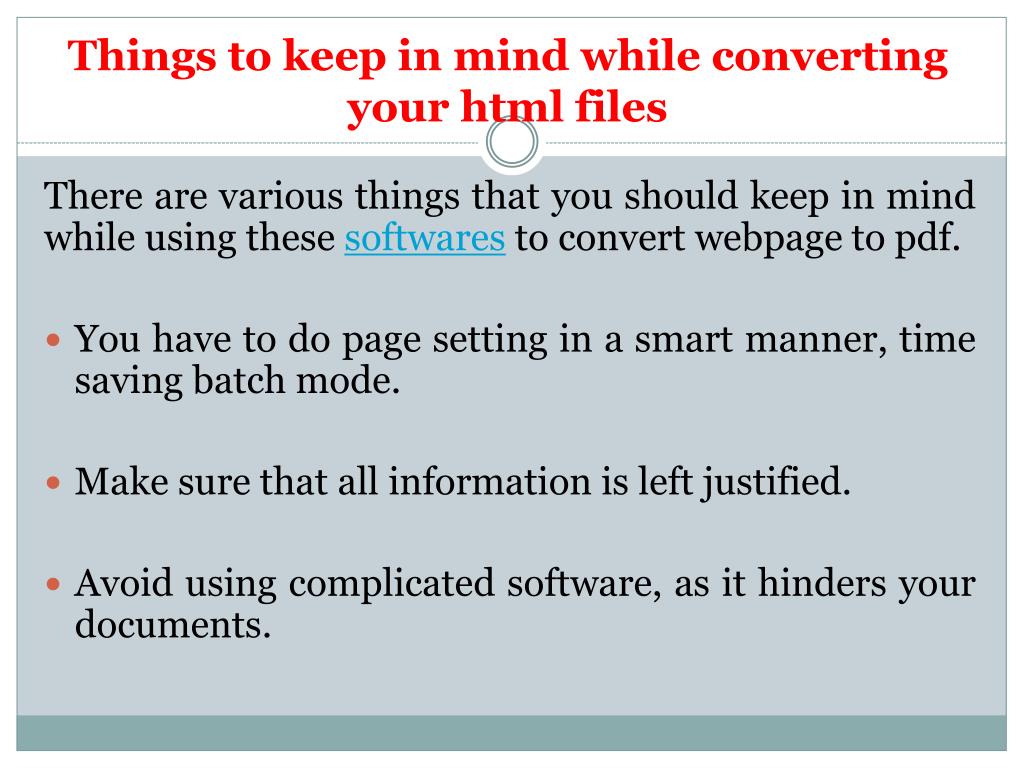 Things to keep in mind while converting your html files

There are various things that you should keep in mind while using these softwares to convert webpage to pdf.

- You have to do page setting in a smart manner, time saving batch mode.
- Make sure that all information is left justified.
- Avoid using complicated software, as it hinders your documents.